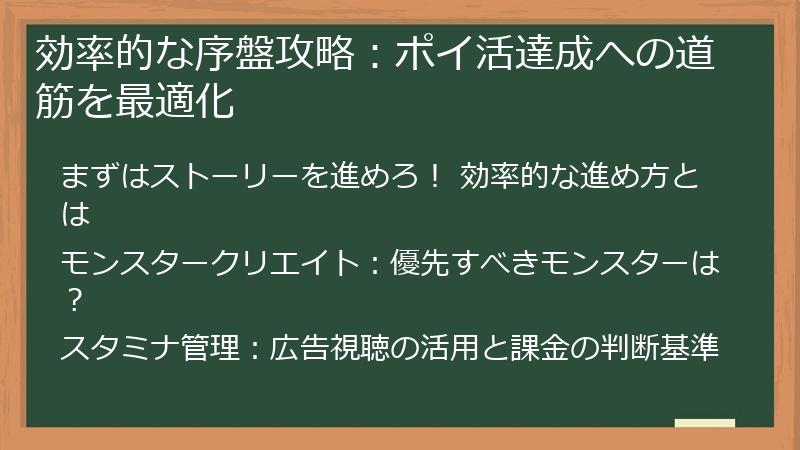 効率的な序盤攻略：ポイ活達成への道筋を最適化

まずはストーリーを進めろ！ 効率的な進め方とは

モンスタークリエイト：優先すべきモンスターは？

スタミナ管理：広告視聴の活用と課金の判断基準